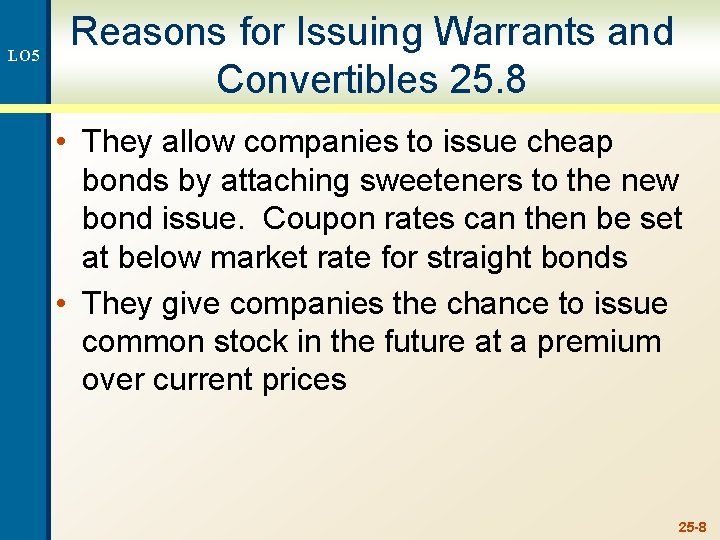 LO5

Reasons for Issuing Warrants and Convertibles 25.8

• They allow companies to issue cheap bonds by attaching sweeteners to the new bond issue.  Coupon rates can then be set at below market rate for straight bonds

• They give companies the chance to issue common stock in the future at a premium over current prices

25-8